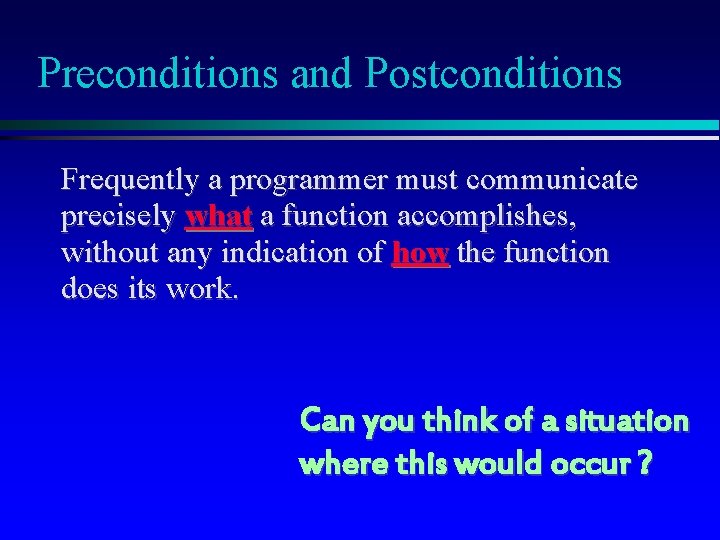 Preconditions and Postconditions

Frequently a programmer must communicate precisely what a function accomplishes, without any indication of how the function does its work.

Can you think of a situation where this would occur ?